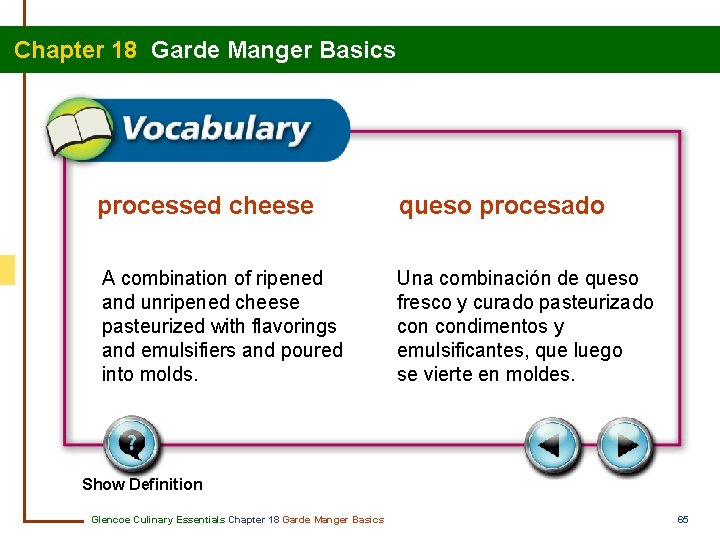 Chapter 18 Garde Manger Basics

Vocabulary

processed cheese

A combination of ripened and unripened cheese pasteurized with flavorings and emulsifiers and poured into molds.

queso procesado

Una combinación de queso fresco y curado pasteurizado con condimentos y emulsificantes, que luego se vierte en moldes.

Show Definition

Glencoe Culinary Essentials Chapter 18 Garde Manger Basics

65